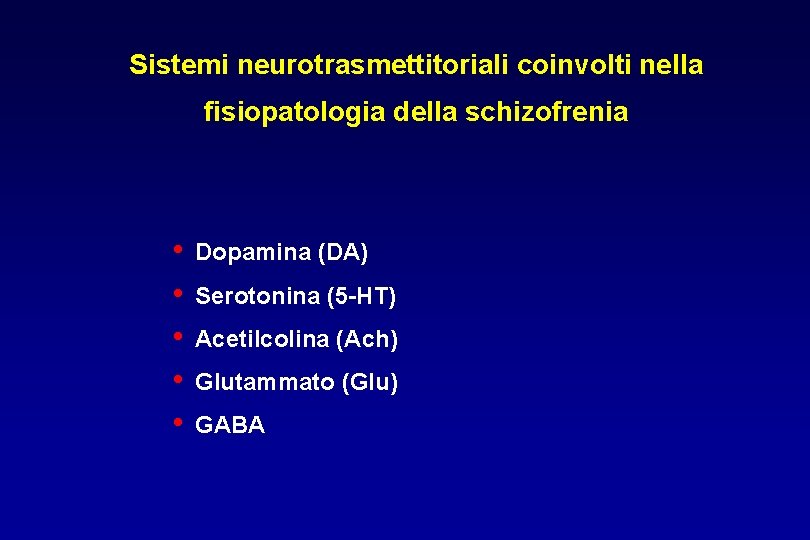 Sistemi neurotrasmettitoriali coinvolti nella fisiopatologia della schizofrenia

• Dopamina (DA)
• Serotonina (5-HT)
• Acetilcolina (Ach)
• Glutammato (Glu)
• GABA